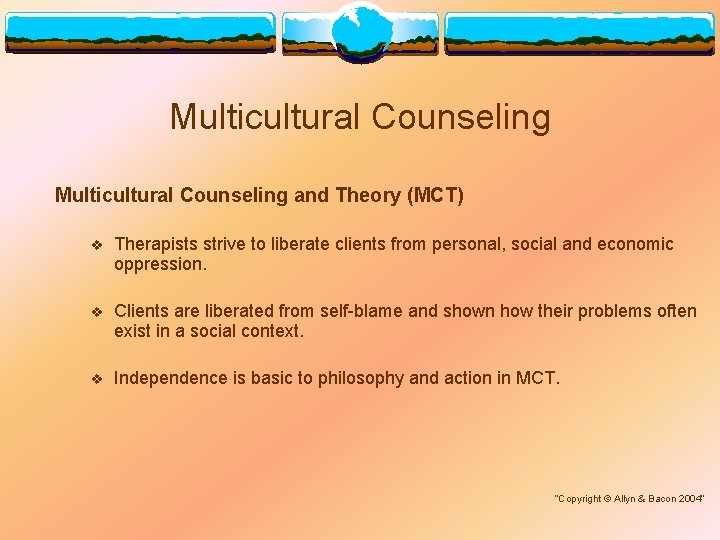 Multicultural Counseling

Multicultural Counseling and Theory (MCT)

❖ Therapists strive to liberate clients from personal, social and economic oppression.

❖ Clients are liberated from self-blame and shown how their problems often exist in a social context.

❖ Independence is basic to philosophy and action in MCT.

"Copyright © Allyn & Bacon 2004"